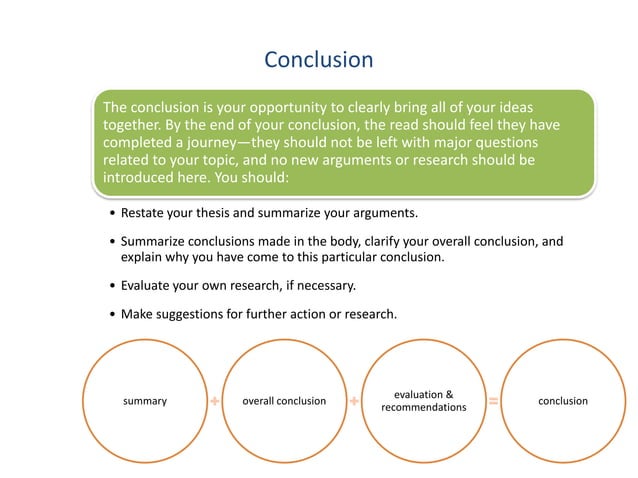 Conclusion

The conclusion is your opportunity to clearly bring all of your ideas together. By the end of your conclusion, the read should feel they have completed a journey—they should not be left with major questions related to your topic, and no new arguments or research should be introduced here. You should:

• Restate your thesis and summarize your arguments.

• Summarize conclusions made in the body, clarify your overall conclusion, and explain why you have come to this particular conclusion.

• Evaluate your own research, if necessary.

• Make suggestions for further action or research.

summary + overall conclusion + evaluation & recommendations = conclusion